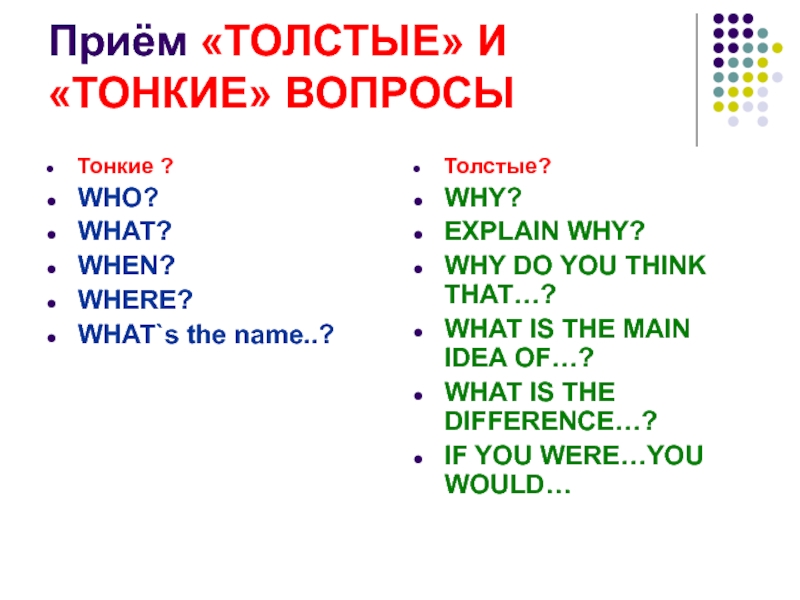 Приём «ТОЛСТЫЕ» И «ТОНКИЕ» ВОПРОСЫ

- Тонкие ?
- WHO?
- WHAT?
- WHEN?
- WHERE?
- WHAT`s the name..?

- Толстые?
- WHY?
- EXPLAIN WHY?
- WHY DO YOU THINK THAT…?
- WHAT IS THE MAIN IDEA OF…?
- WHAT IS THE DIFFERENCE…?
- IF YOU WERE…YOU WOULD…